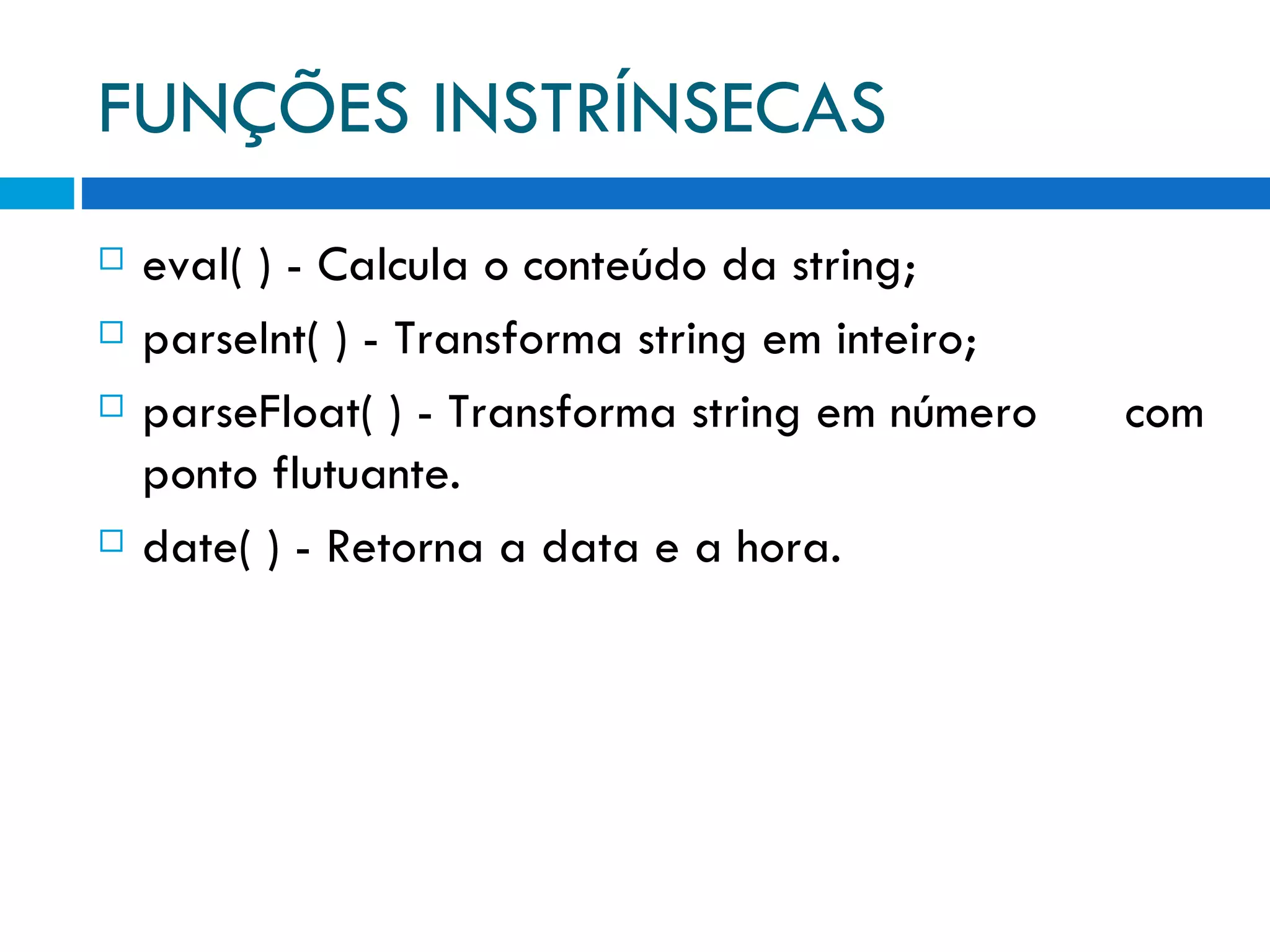 FUNÇÕES INSTRÍNSECAS

eval( ) - Calcula o conteúdo da string;

parseInt( ) - Transforma string em inteiro;

parseFloat( ) - Transforma string em número com ponto flutuante.

date( ) - Retorna a data e a hora.